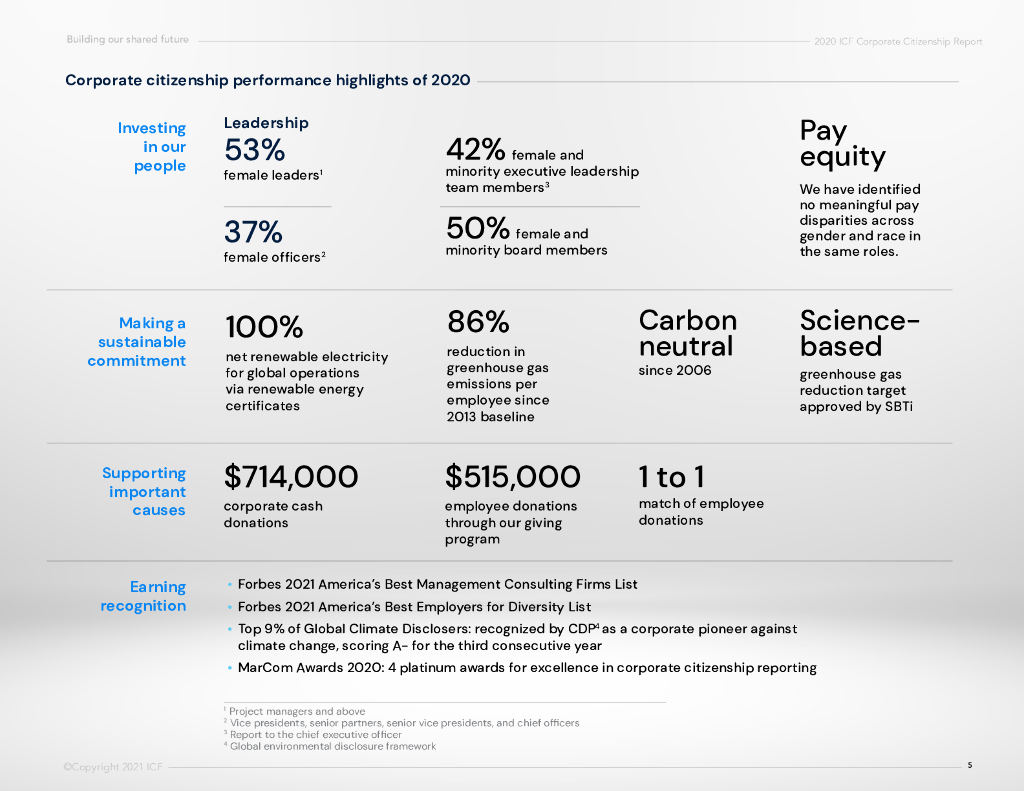 Building our shared future

2020 ICF Corporate Citizenship Report

Corporate citizenship performance highlights of 2020

Investing in our people

Leadership

53%
female leaders$^1$

37%
female officers$^2$

42% female and minority executive leadership team members$^3$

50% female and minority board members

Pay equity

We have identified no meaningful pay disparities across gender and race in the same roles.

Making a sustainable commitment

100%
net renewable electricity for global operations via renewable energy certificates

86%
reduction in greenhouse gas emissions per employee since 2013 baseline

Carbon neutral
since 2006

Science-based
greenhouse gas reduction target approved by SBTi

Supporting important causes

$714,000
corporate cash donations

$515,000
employee donations through our giving program

1 to 1
match of employee donations

Earning recognition

• Forbes 2021 America's Best Management Consulting Firms List
• Forbes 2021 America's Best Employers for Diversity List
• Top 9% of Global Climate Disclosers: recognized by CDP$^4$ as a corporate pioneer against climate change, scoring A- for the third consecutive year
• MarCom Awards 2020: 4 platinum awards for excellence in corporate citizenship reporting

$^1$ Project managers and above
$^2$ Vice presidents, senior partners, senior vice presidents, and chief officers
$^3$ Report to the chief executive officer
$^4$ Global environmental disclosure framework

©Copyright 2021 ICF

5